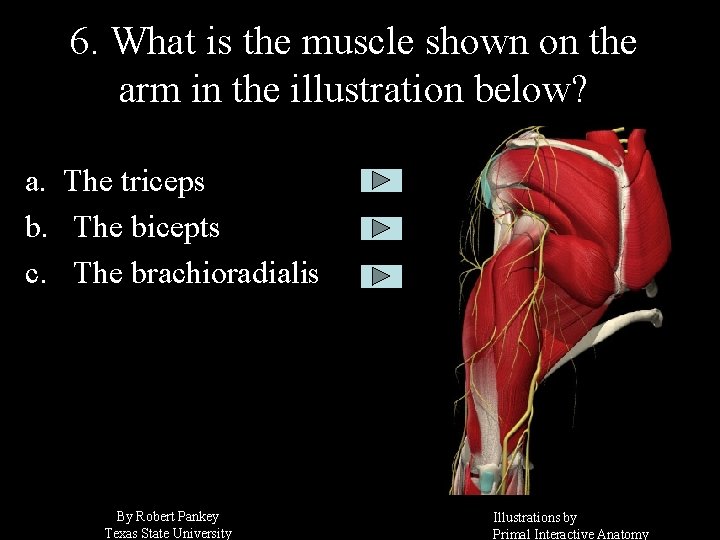 6. What is the muscle shown on the arm in the illustration below?

a. The triceps

b. The bicepts

c. The brachioradialis

By Robert Pankey
Texas State University

Illustrations by
Primal Interactive Anatomy